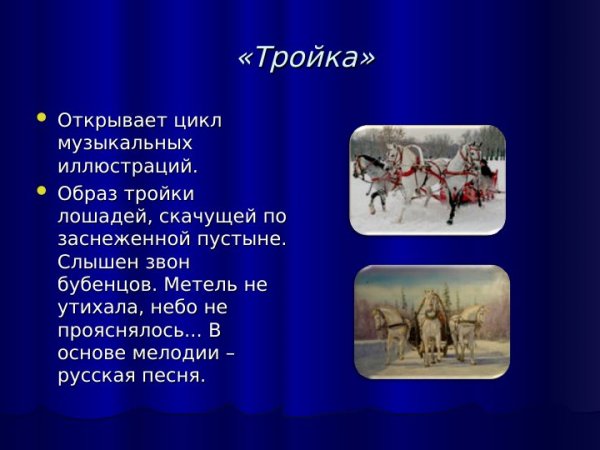 «Тройка»

• Открывает цикл музыкальных иллюстраций.
• Образ тройки лошадей, скачущей по заснеженной пустыне. Слышен звон бубенцов. Метель не утихала, небо не прояснялось… В основе мелодии – русская песня.